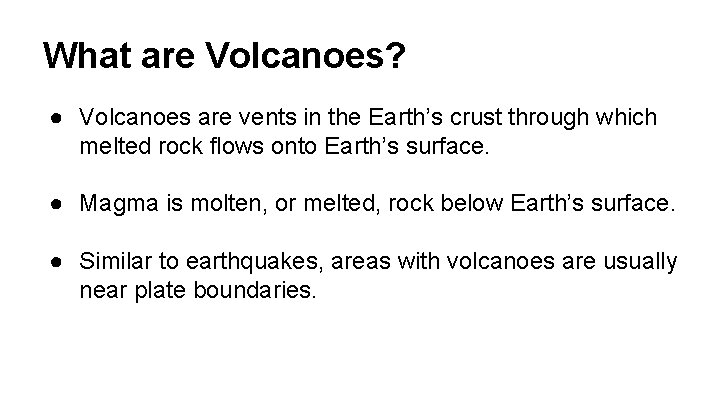 What are Volcanoes?

● Volcanoes are vents in the Earth’s crust through which melted rock flows onto Earth’s surface.

● Magma is molten, or melted, rock below Earth’s surface.

● Similar to earthquakes, areas with volcanoes are usually near plate boundaries.